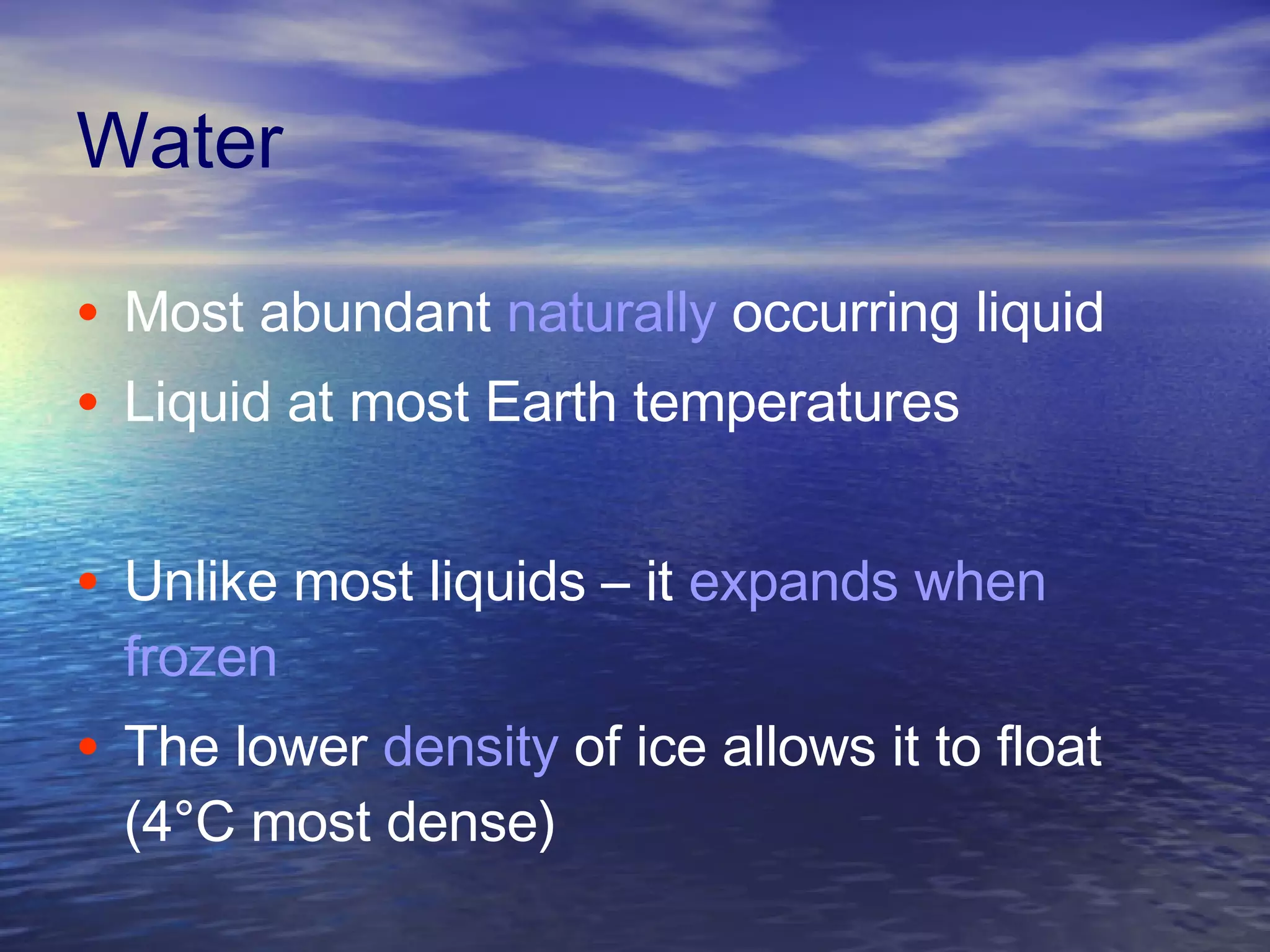 Water

• Most abundant naturally occurring liquid
• Liquid at most Earth temperatures

• Unlike most liquids – it expands when frozen
• The lower density of ice allows it to float (4°C most dense)